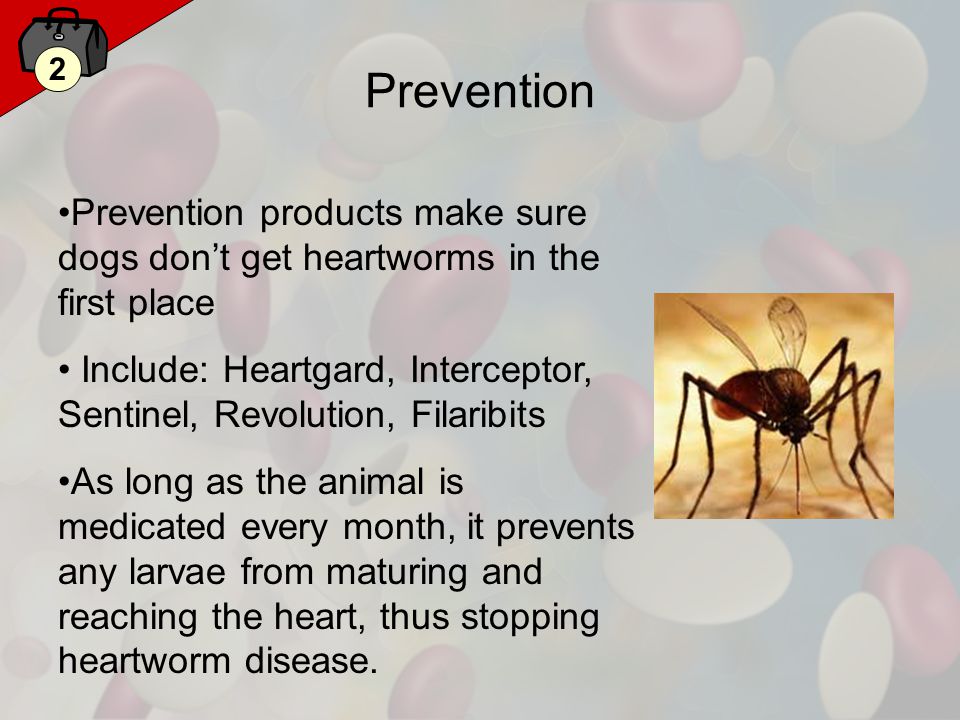 2

Prevention

•Prevention products make sure dogs don’t get heartworms in the first place

• Include: Heartgard, Interceptor, Sentinel, Revolution, Filaribits

•As long as the animal is medicated every month, it prevents any larvae from maturing and reaching the heart, thus stopping heartworm disease.